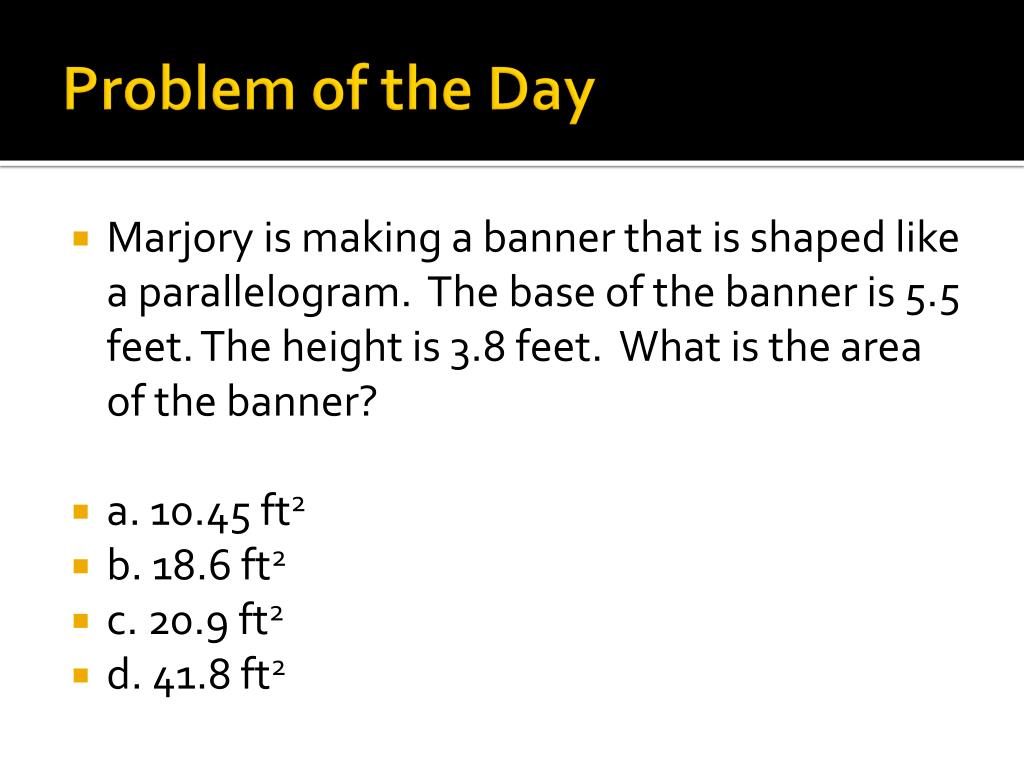 Problem of the Day

Marjory is making a banner that is shaped like a parallelogram. The base of the banner is 5.5 feet. The height is 3.8 feet. What is the area of the banner?

a. 10.45 $ft^2$
b. 18.6 $ft^2$
c. 20.9 $ft^2$
d. 41.8 $ft^2$